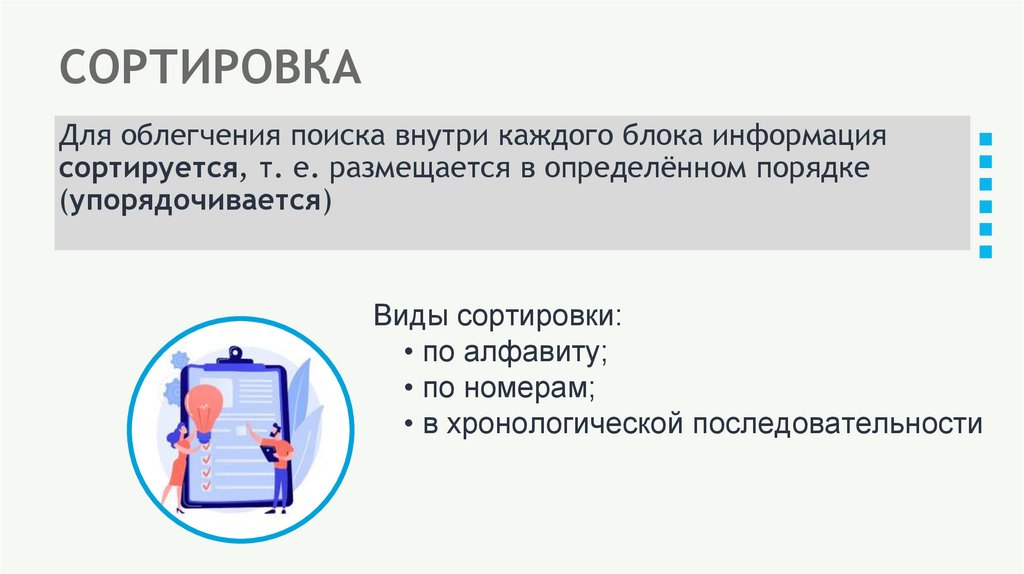 СОРТИРОВКА

Для облегчения поиска внутри каждого блока информация сортируется, т. е. размещается в определённом порядке (упорядочивается)

Виды сортировки:
• по алфавиту;
• по номерам;
• в хронологической последовательности